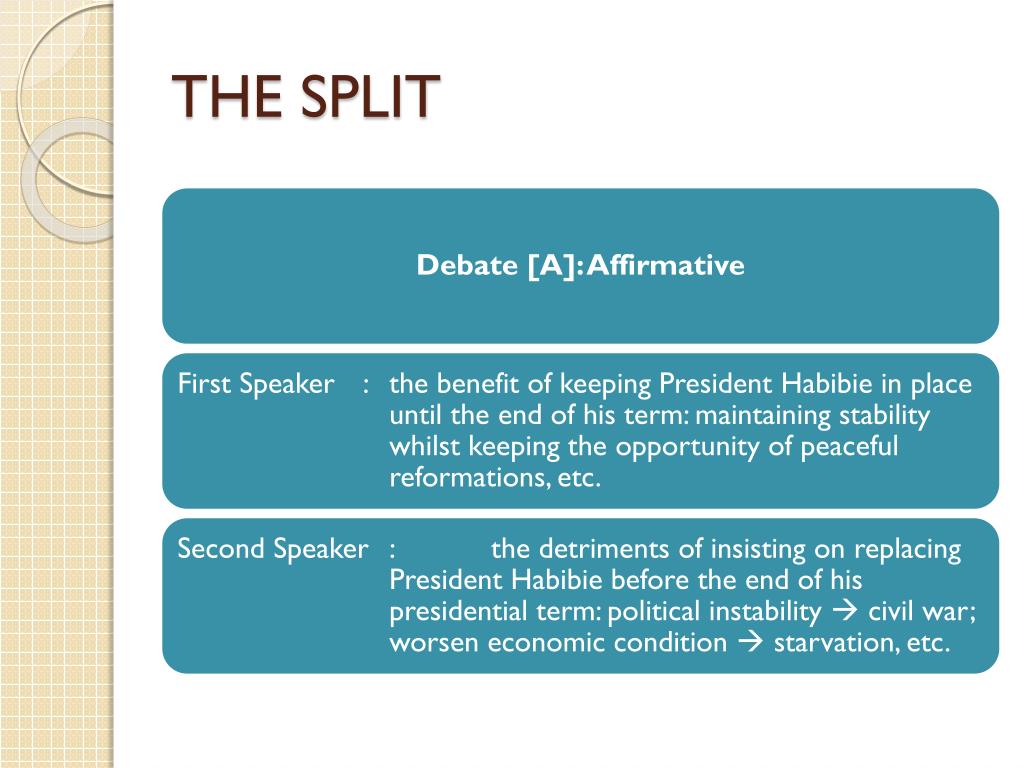 THE SPLIT

Debate [A]: Affirmative

First Speaker : the benefit of keeping President Habibie in place until the end of his term: maintaining stability whilst keeping the opportunity of peaceful reformations, etc.

Second Speaker : the detriments of insisting on replacing President Habibie before the end of his presidential term: political instability → civil war; worsen economic condition → starvation, etc.